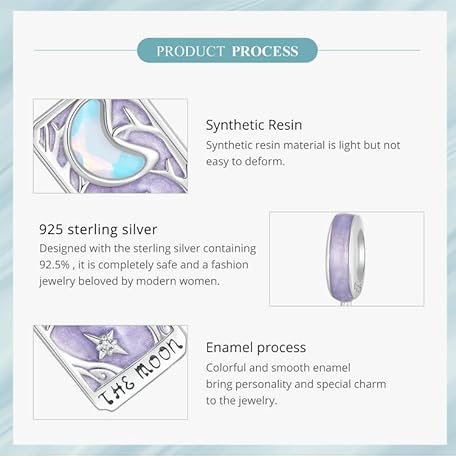 PRODUCT PROCESS

Synthetic Resin
Synthetic resin material is light but not easy to deform.

925 sterling silver
Designed with the sterling silver containing 92.5% , it is completely safe and a fashion jewelry beloved by modern women.

925

THE MOON

Enamel process
Colorful and smooth enamel bring personality and special charm to the jewelry.